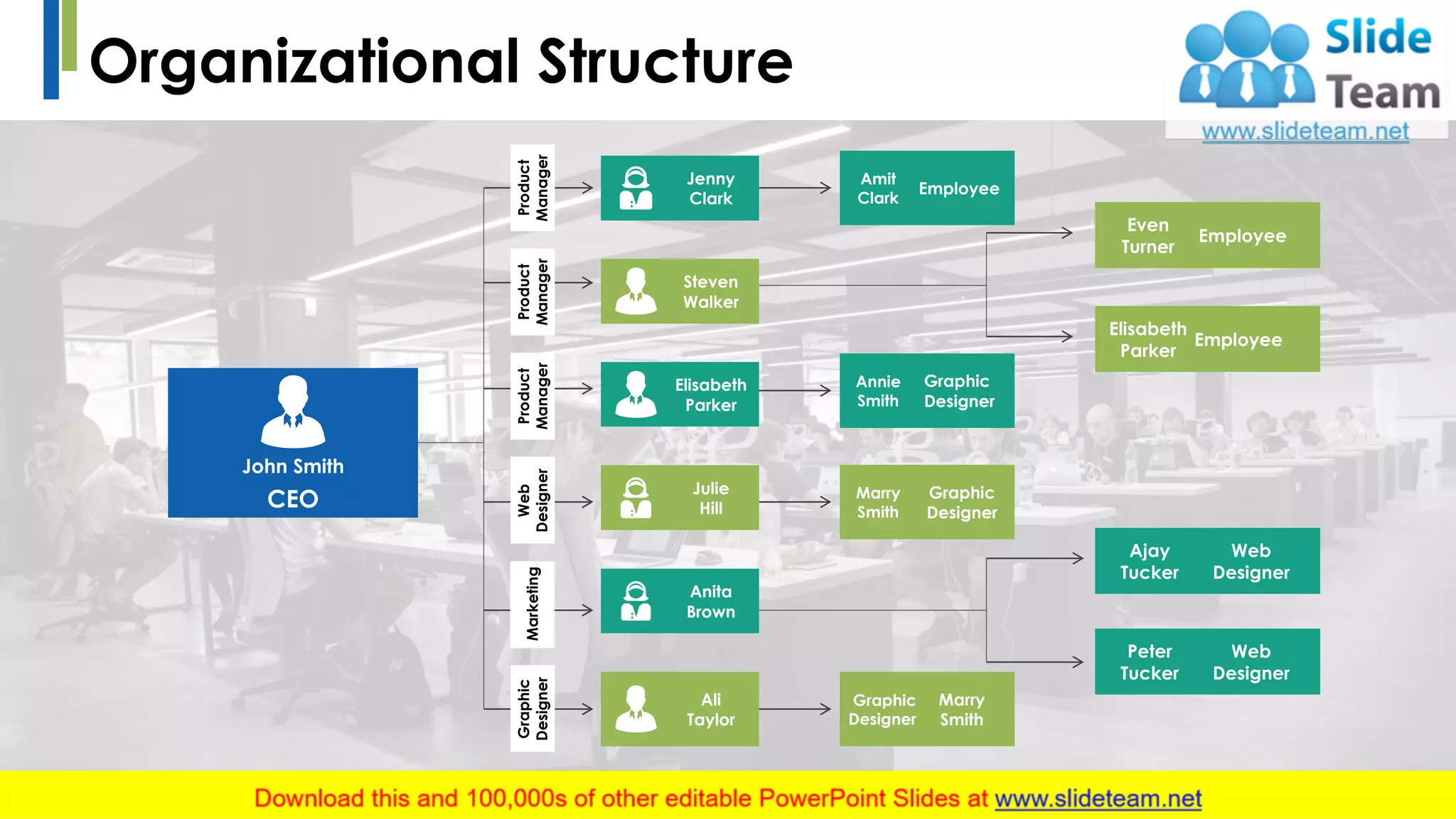 Organizational Structure

Slide Team
www.slideteam.net

John Smith
CEO

Product Manager
Jenny Clark
Amit Clark Employee

Product Manager
Steven Walker
Even Turner Employee
Elisabeth Parker Employee

Product Manager
Elisabeth Parker
Annie Smith Graphic Designer

Web Designer
Julie Hill
Marry Smith Graphic Designer

Marketing
Anita Brown
Ajay Tucker Web Designer
Peter Tucker Web Designer

Graphic Designer
Ali Taylor
Graphic Designer Marry Smith

Download this and 100,000s of other editable PowerPoint Slides at www.slideteam.net